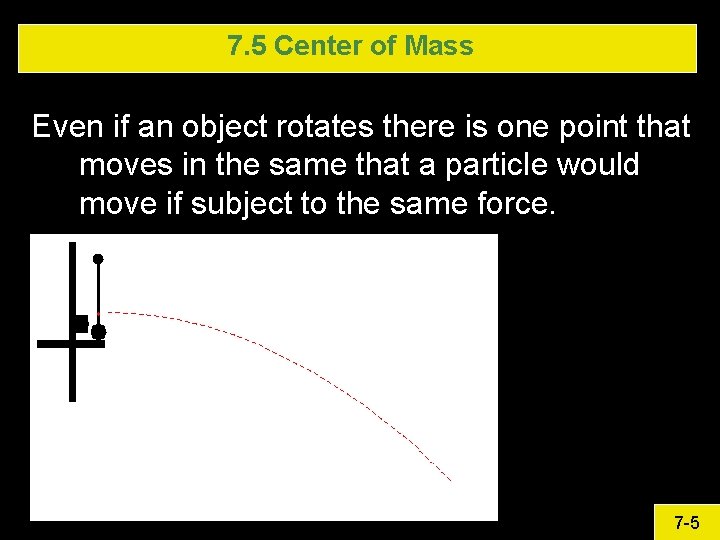 7.5 Center of Mass

Even if an object rotates there is one point that moves in the same that a particle would move if subject to the same force.

7-5